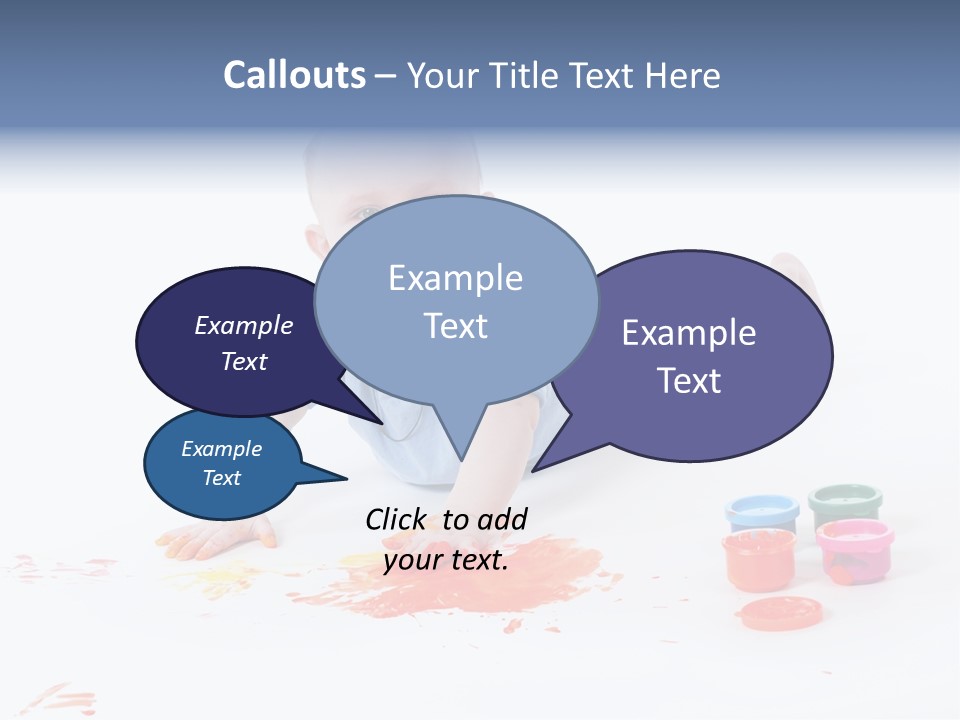 Callouts – Your Title Text Here

Example Text

Example Text

Example Text

Example Text

Click to add your text.